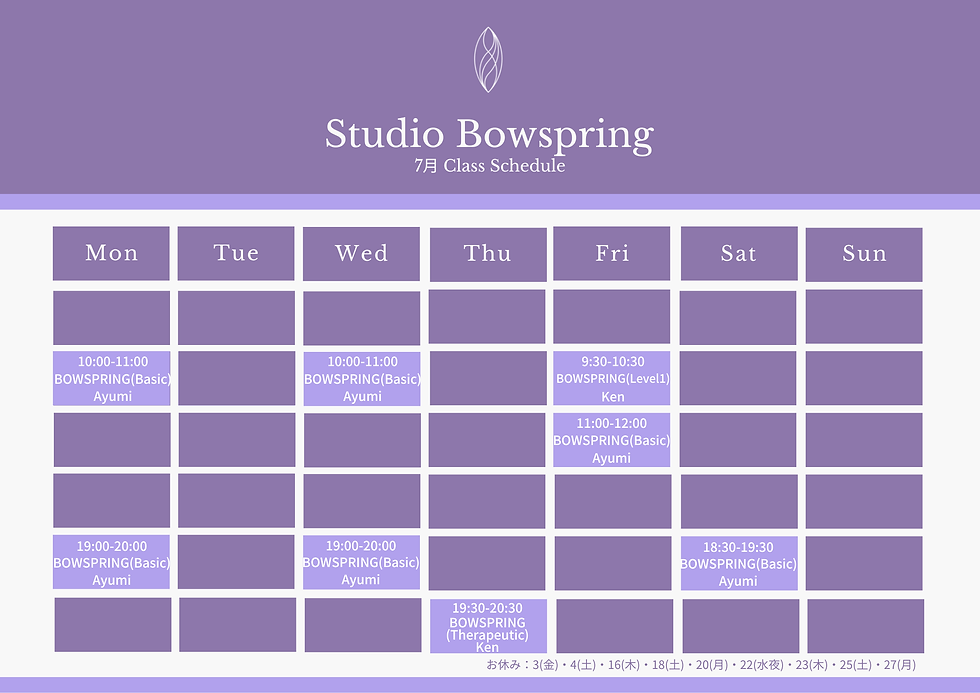 Studio Bowspring
7月 Class Schedule

| Mon | Tue | Wed | Thu | Fri | Sat | Sun |
|---|---|---|---|---|---|---|
| | | | | | | |
| 10:00-11:00 BOWSPRING(Basic) Ayumi | | 10:00-11:00 BOWSPRING(Basic) Ayumi | | 9:30-10:30 BOWSPRING(Level1) Ken | | |
| | | | | 11:00-12:00 BOWSPRING(Basic) Ayumi | | |
| | | | | | | |
| 19:00-20:00 BOWSPRING(Basic) Ayumi | | 19:00-20:00 BOWSPRING(Basic) Ayumi | | | 18:30-19:30 BOWSPRING(Basic) Ayumi | |
| | | | 19:30-20:30 BOWSPRING (Therapeutic) Ken | | | |

お休み：3(金)・4(土)・16(木)・18(土)・20(月)・22(水夜)・23(木)・25(土)・27(月)